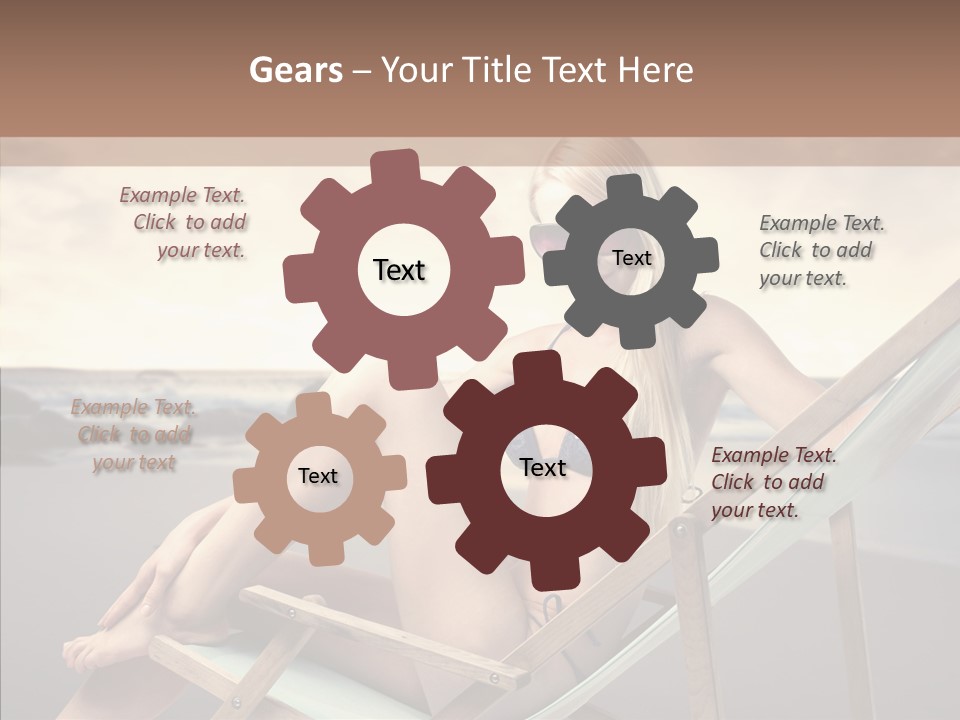 Gears – Your Title Text Here

Example Text. Click to add your text.

Text

Text

Example Text. Click to add your text.

Example Text. Click to add your text

Text

Text

Example Text. Click to add your text.